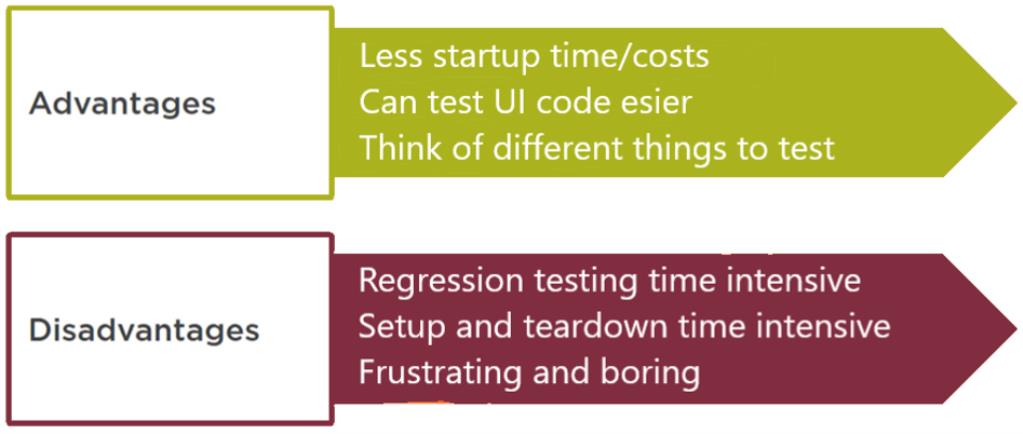 Advantages

Less startup time/costs
Can test UI code esier
Think of different things to test

Disadvantages

Regression testing time intensive
Setup and teardown time intensive
Frustrating and boring